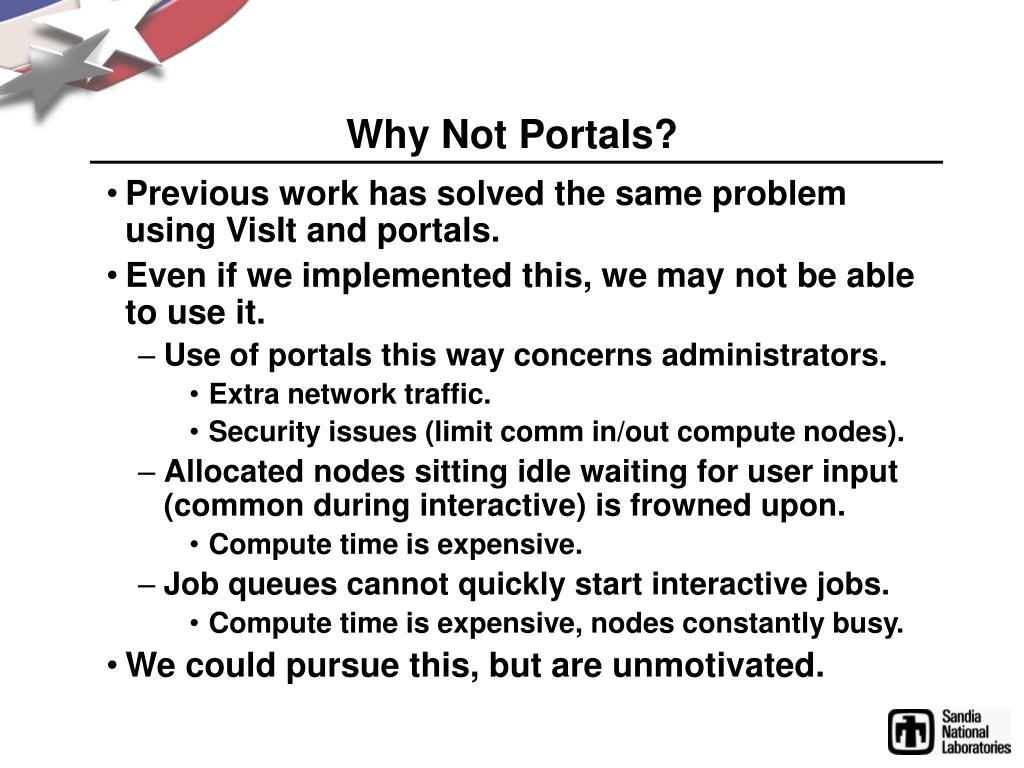 Why Not Portals?

• Previous work has solved the same problem using VisIt and portals.

• Even if we implemented this, we may not be able to use it.

– Use of portals this way concerns administrators.

• Extra network traffic.

• Security issues (limit comm in/out compute nodes).

– Allocated nodes sitting idle waiting for user input (common during interactive) is frowned upon.

• Compute time is expensive.

– Job queues cannot quickly start interactive jobs.

• Compute time is expensive, nodes constantly busy.

• We could pursue this, but are unmotivated.

Sandia National Laboratories